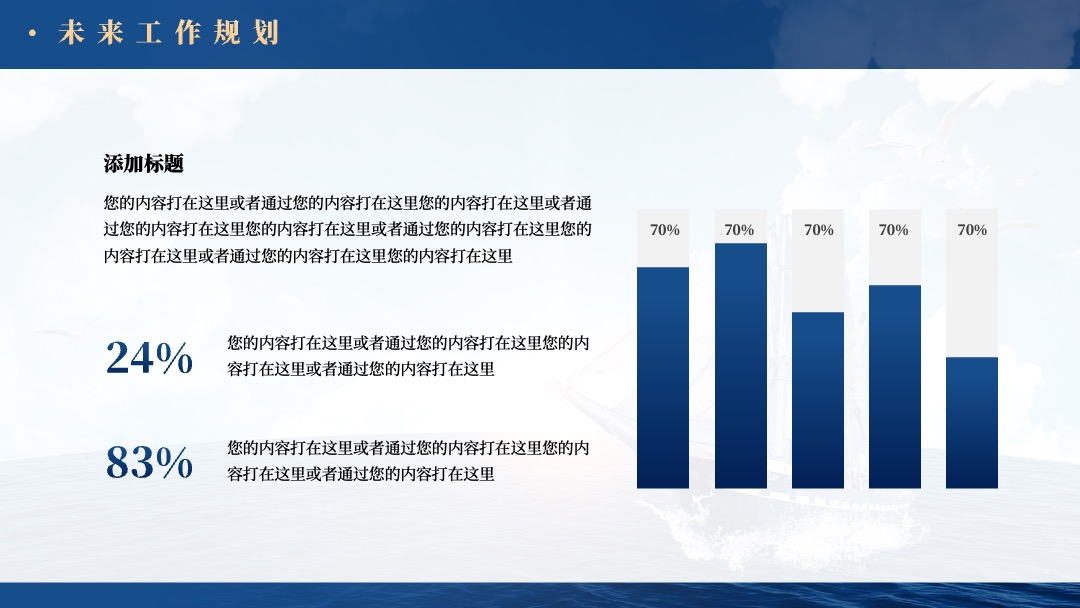 · 未来工作规划

添加标题

您的内容打在这里或者通过您的内容打在这里您的内容打在这里或者通过您的内容打在这里您的内容打在这里或者通过您的内容打在这里您的内容打在这里或者通过您的内容打在这里您的内容打在这里

24%

您的内容打在这里或者通过您的内容打在这里您的内容打在这里或者通过您的内容打在这里

83%

您的内容打在这里或者通过您的内容打在这里您的内容打在这里或者通过您的内容打在这里

70%

70%

70%

70%

70%